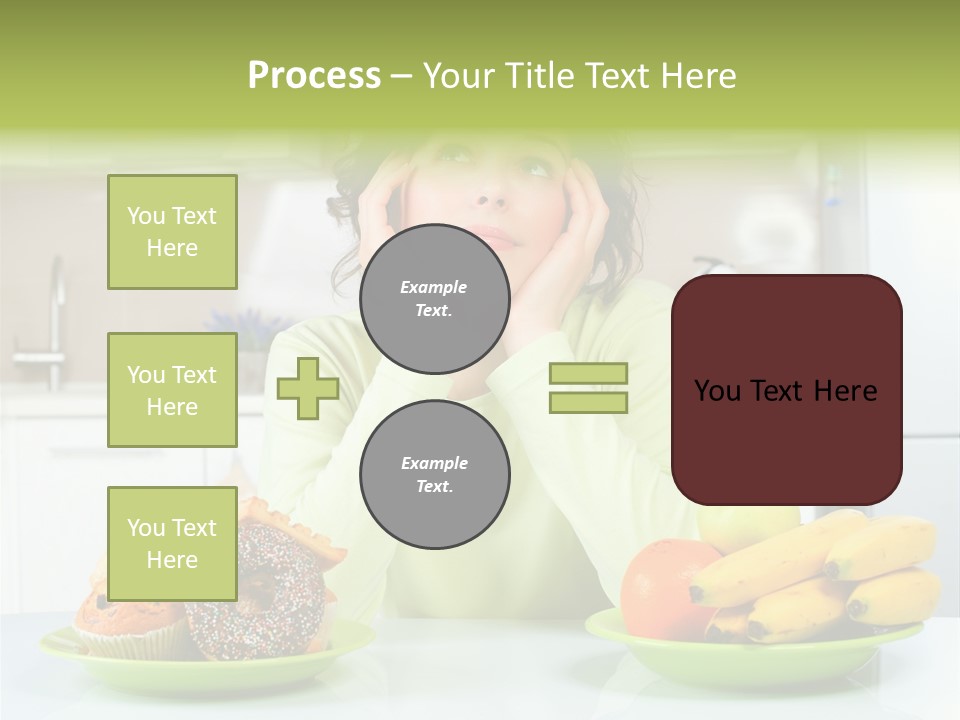 Process – Your Title Text Here

You Text Here

You Text Here

You Text Here

Example Text.

Example Text.

You Text Here